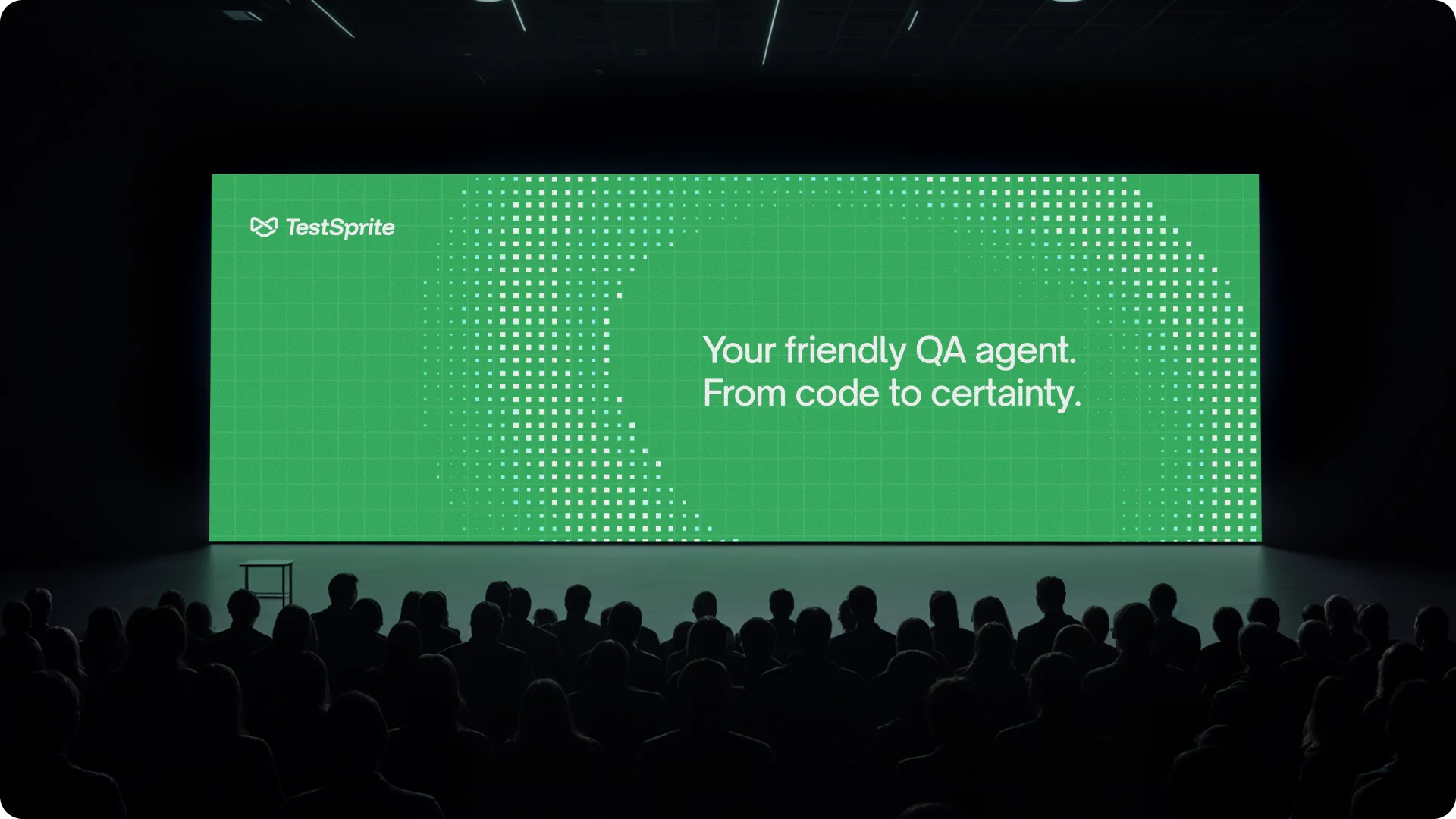 TestSprite

Your friendly QA agent.
From code to certainty.